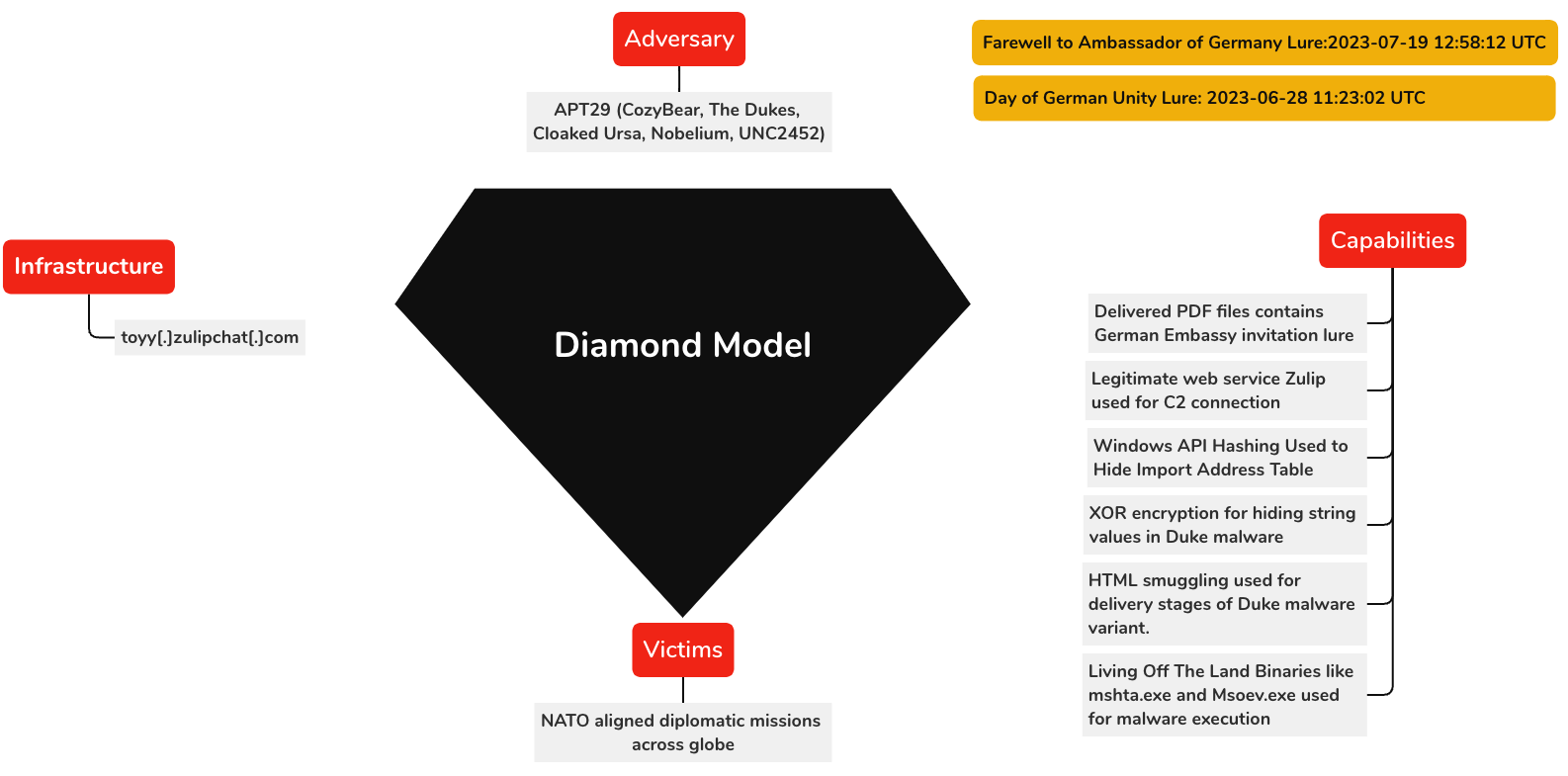 Adversary

APT29 (CozyBear, The Dukes, Cloaked Ursa, Nobelium, UNC2452)

Farewell to Ambassador of Germany Lure:2023-07-19 12:58:12 UTC

Day of German Unity Lure: 2023-06-28 11:23:02 UTC

Infrastructure

toyy[.]zulipchat[.]com

Diamond Model

Capabilities

Delivered PDF files contains German Embassy invitation lure

Legitimate web service Zulip used for C2 connection

Windows API Hashing Used to Hide Import Address Table

XOR encryption for hiding string values in Duke malware

HTML smuggling used for delivery stages of Duke malware variant.

Living Off The Land Binaries like mshta.exe and Msoev.exe used for malware execution

Victims

NATO aligned diplomatic missions across globe